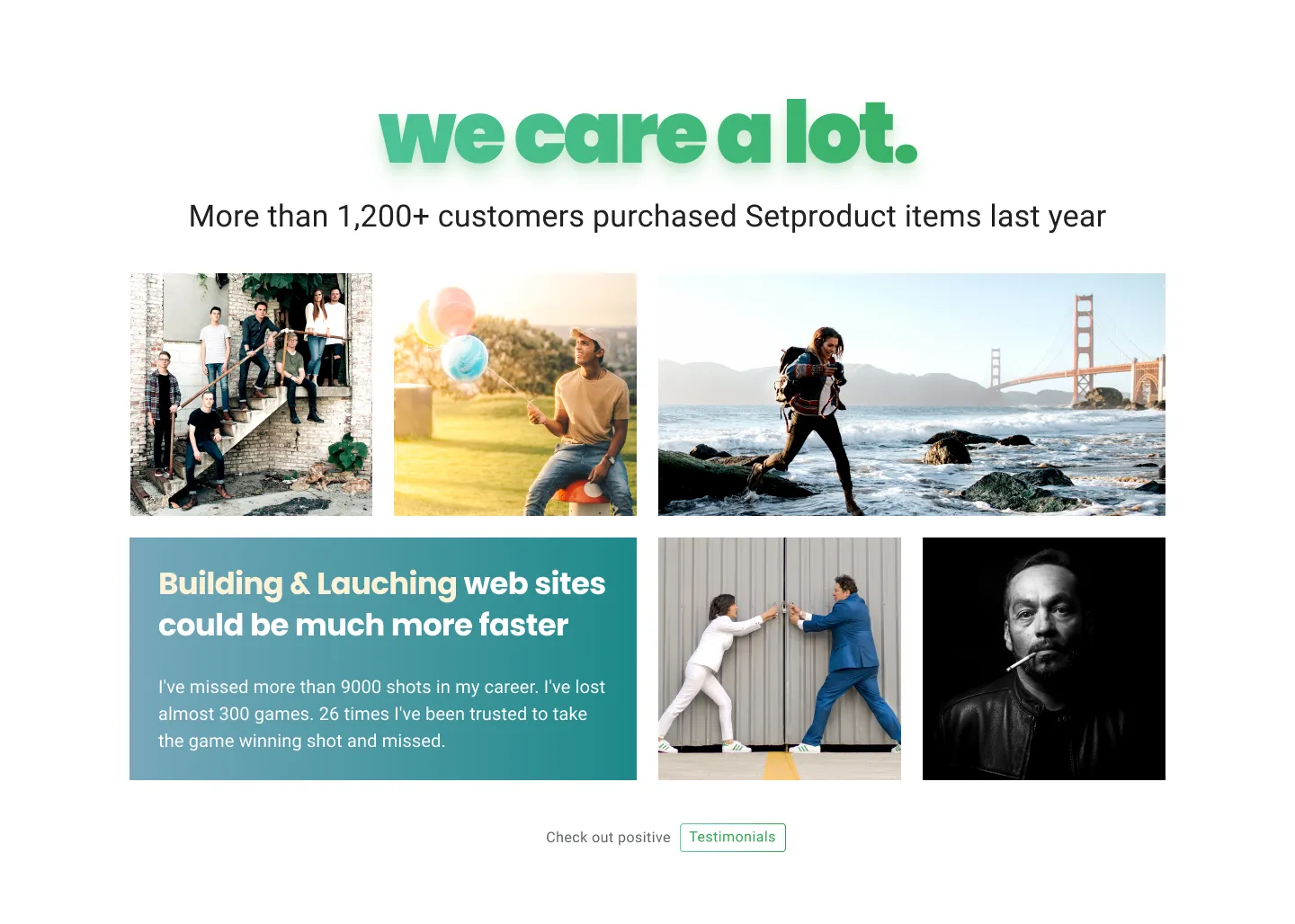 we care a lot.

More than 1,200+ customers purchased Setproduct items last year

Building & Lauching web sites could be much more faster

I've missed more than 9000 shots in my career. I've lost almost 300 games. 26 times I've been trusted to take the game winning shot and missed.

Check out positive Testimonials